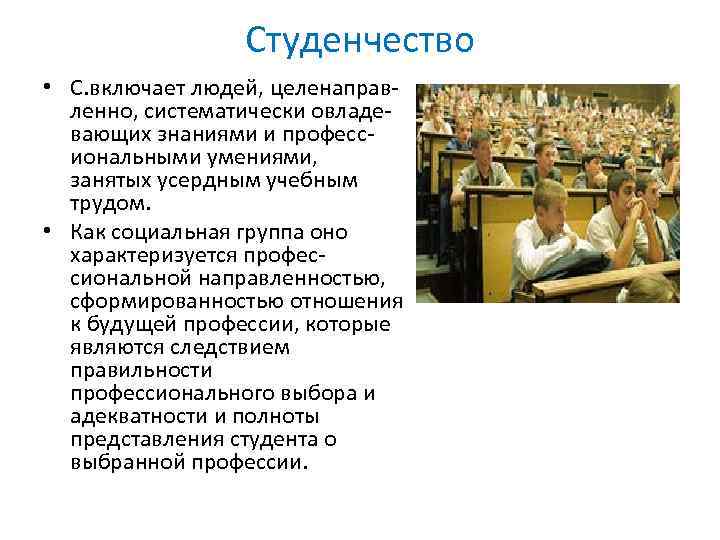 Студенчество

• С.включает людей, целенаправленно, систематически овладевающих знаниями и профессиональными умениями, занятых усердным учебным трудом.

• Как социальная группа оно характеризуется профессиональной направленностью, сформированностью отношения к будущей профессии, которые являются следствием правильности профессионального выбора и адекватности и полноты представления студента о выбранной профессии.